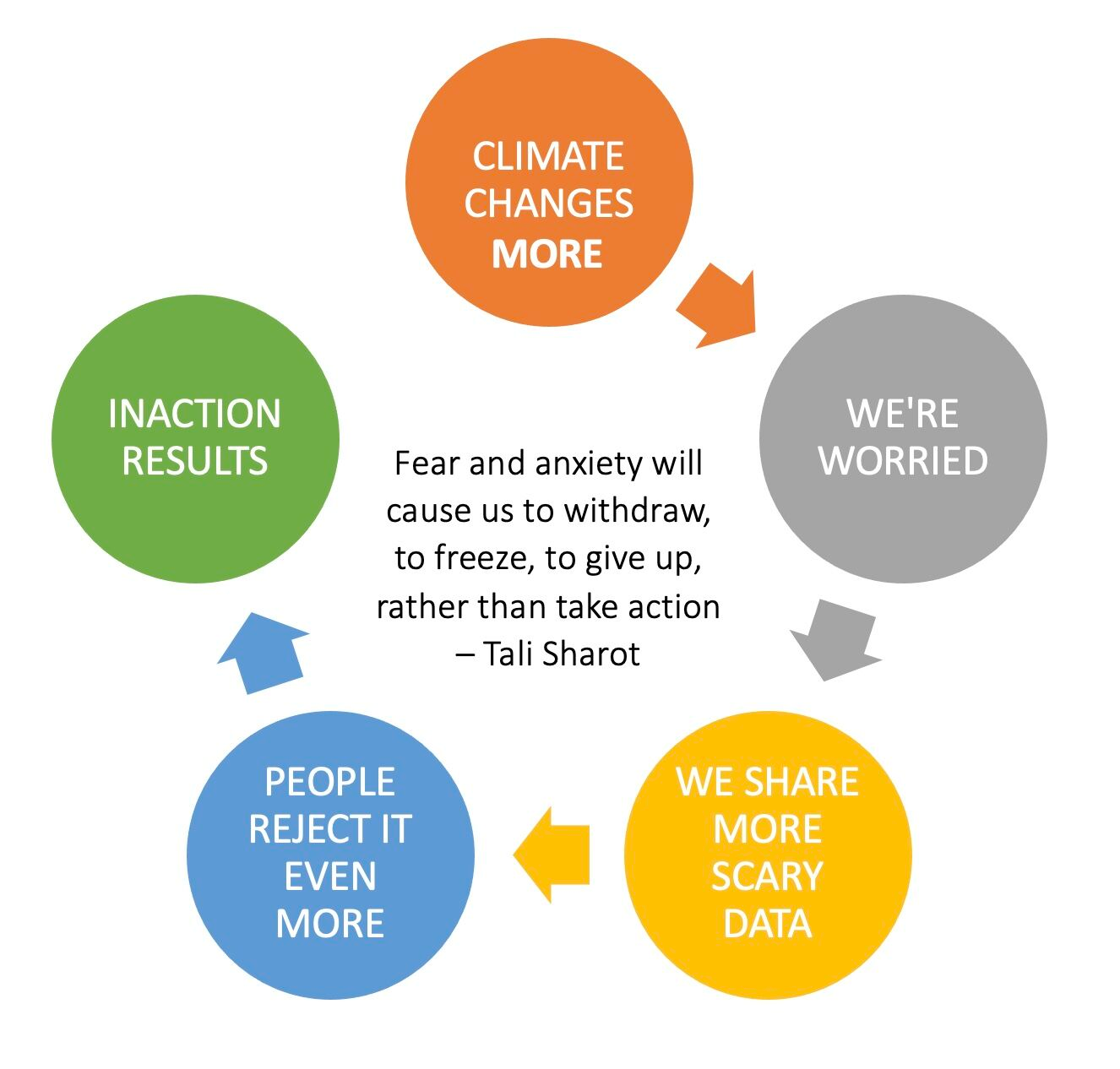 CLIMATE CHANGES MORE

WE'RE WORRIED

WE SHARE MORE SCARY DATA

PEOPLE REJECT IT EVEN MORE

INACTION RESULTS

Fear and anxiety will cause us to withdraw, to freeze, to give up, rather than take action – Tali Sharot